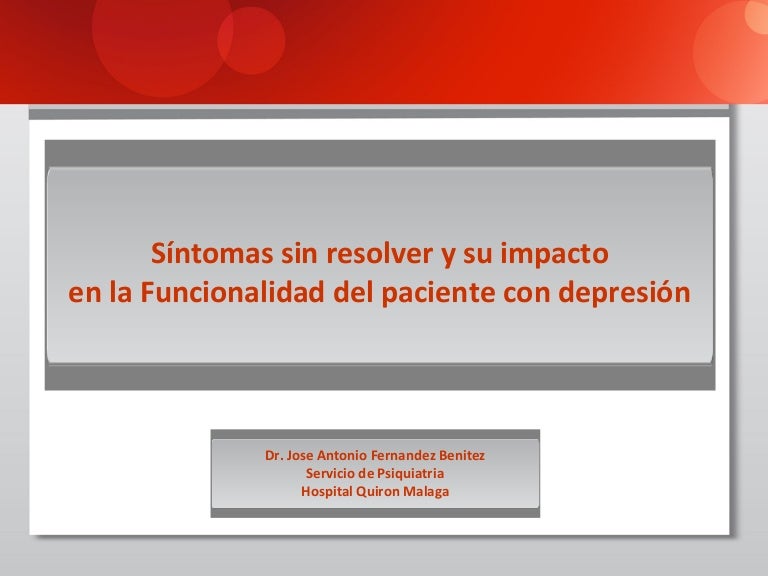 Síntomas sin resolver y su impacto
en la Funcionalidad del paciente con depresión

Dr. Jose Antonio Fernandez Benitez
Servicio de Psiquiatria
Hospital Quiron Malaga